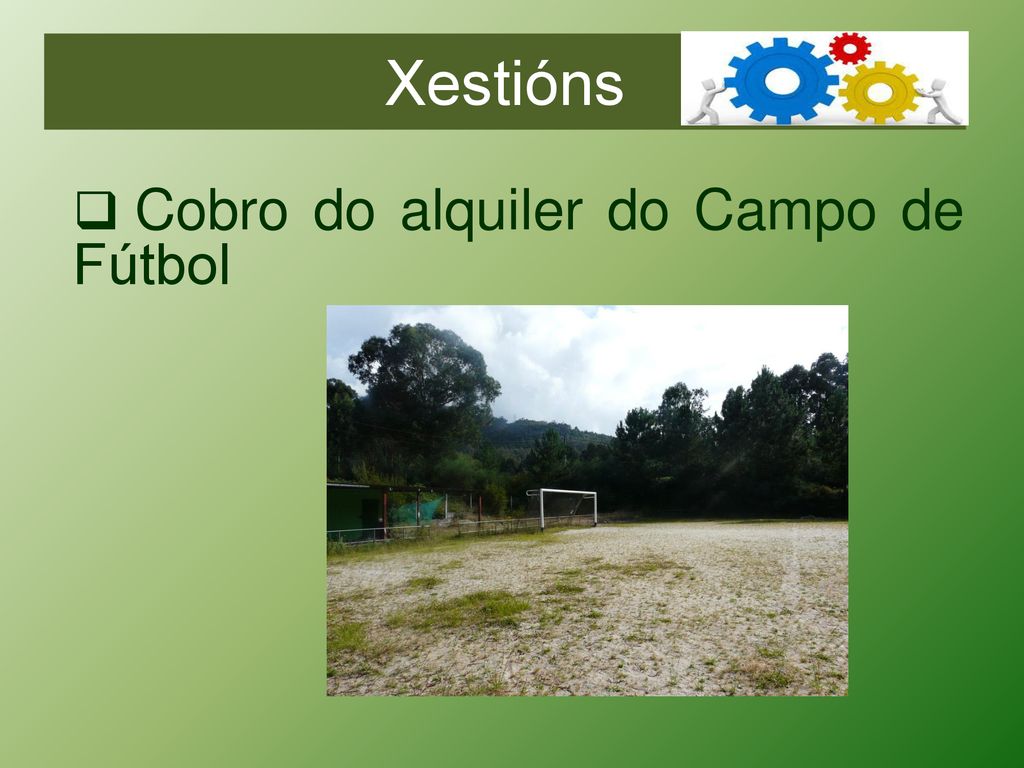 Xestións

❑ Cobro do alquiler do Campo de Fútbol